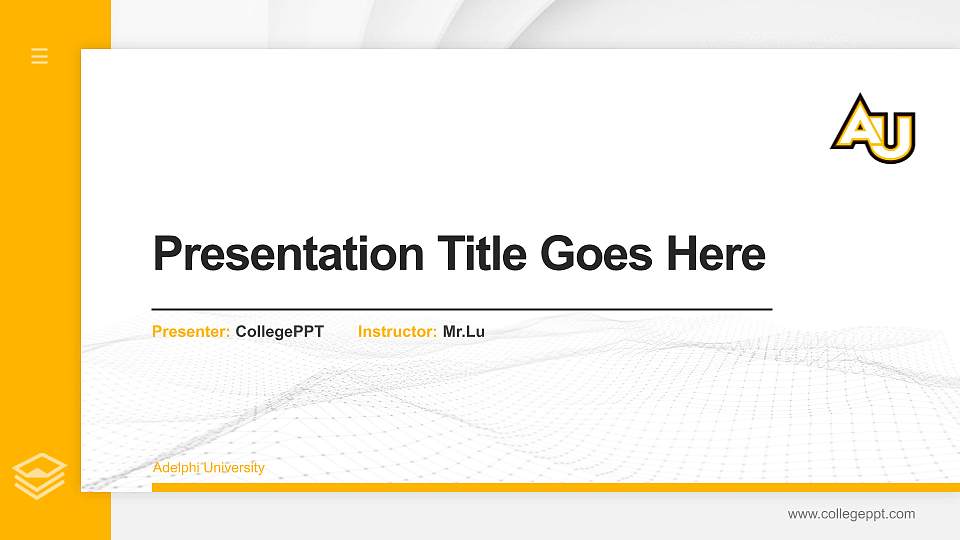 AU

Presentation Title Goes Here

Presenter: CollegePPT Instructor: Mr.Lu

Adelphi University

www.collegeppt.com